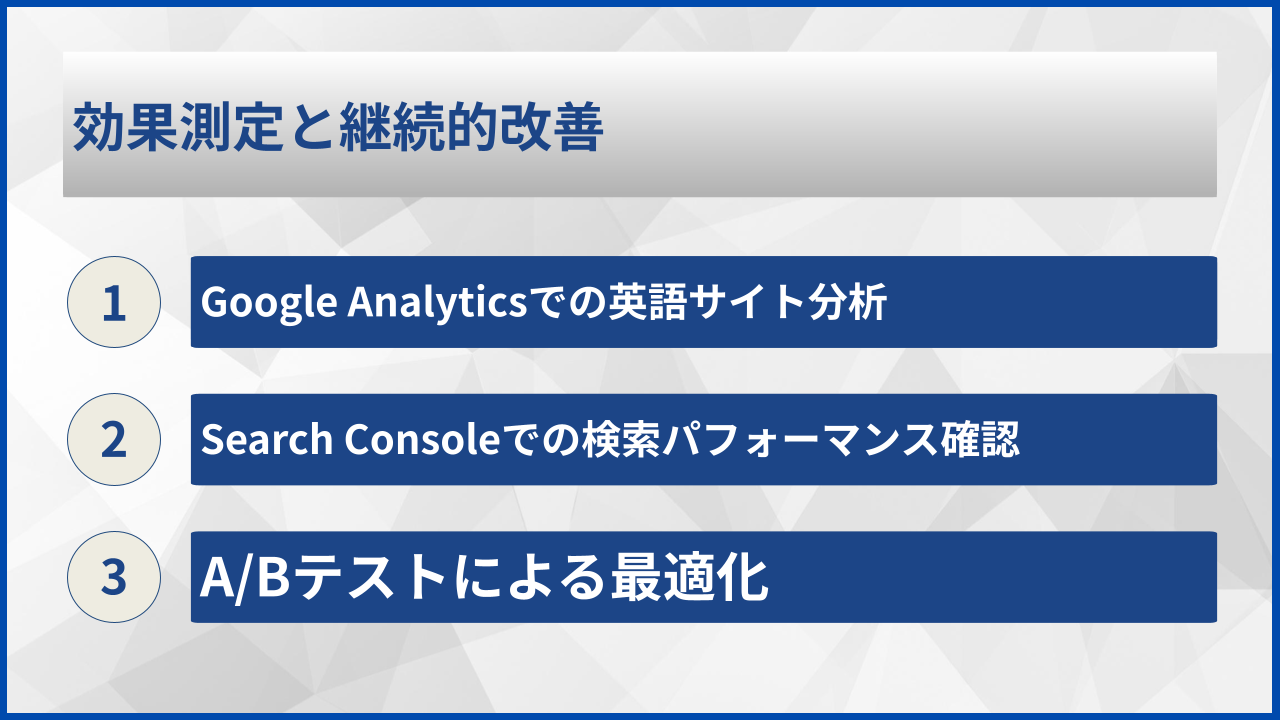 効果測定と継続的改善

1

Google Analyticsでの英語サイト分析

2

Search Consoleでの検索パフォーマンス確認

3

A/Bテストによる最適化